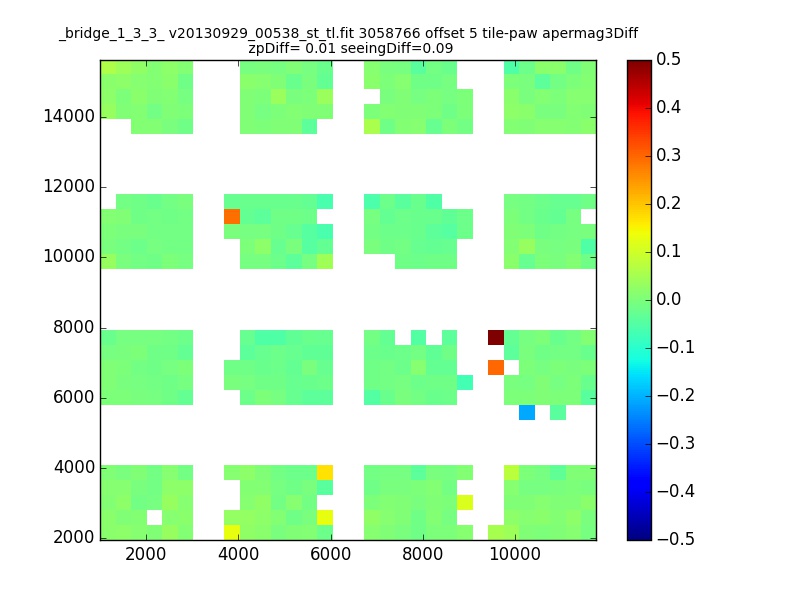 _bridge_1_3_3_ v20130929_00538_st_tl.fit 3058766 offset 5 tile-paw apermag3Diff
zpDiff= 0.01 seeingDiff=0.09

14000
12000
10000
8000
6000
4000
2000

2000 4000 6000 8000 10000

0.5
0.4
0.3
0.2
0.1
0.0
−0.1
−0.2
−0.3
−0.4
−0.5